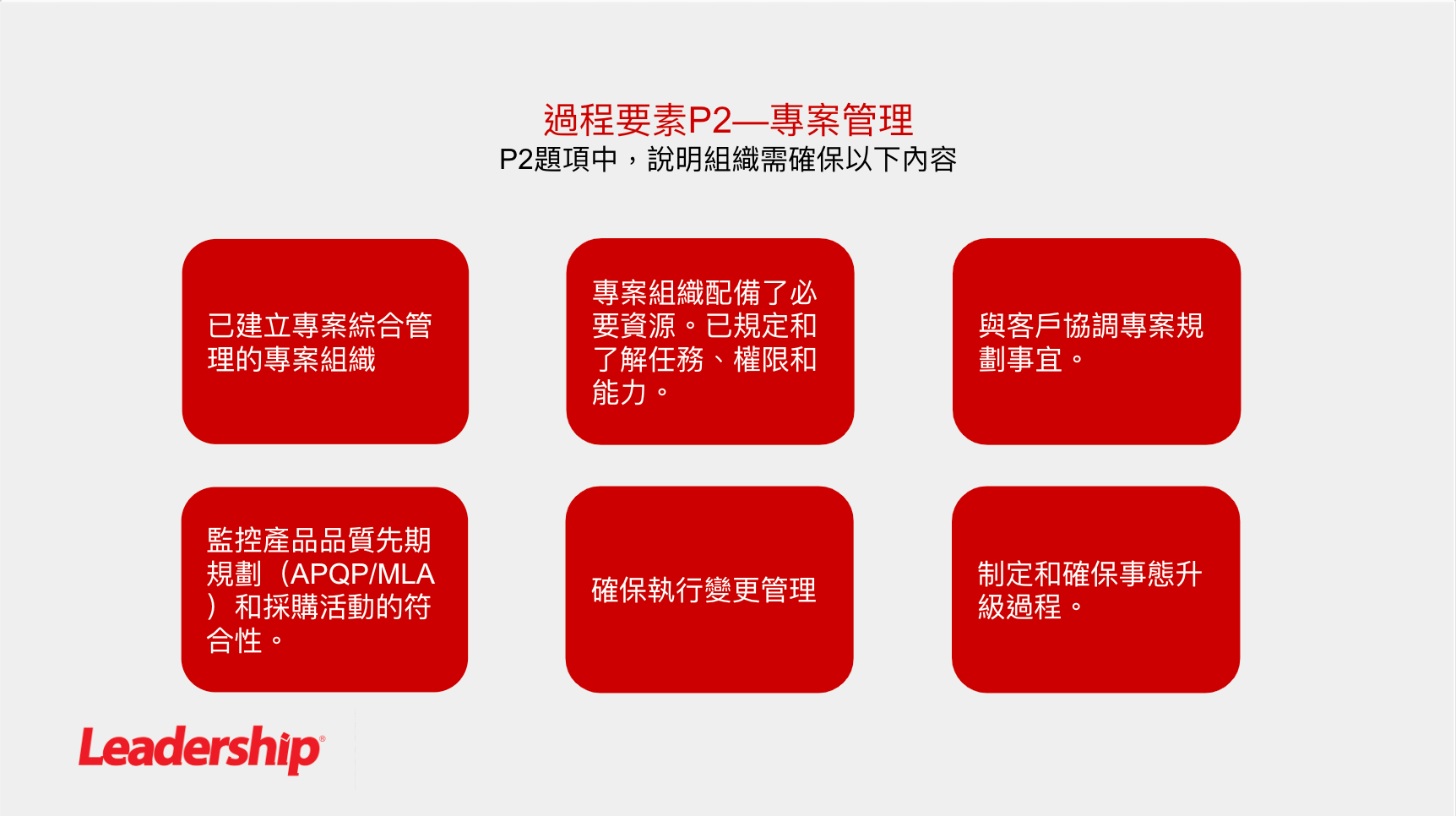 過程要素P2—專案管理
P2題項中，說明組織需確保以下內容

已建立專案綜合管理的專案組織

專案組織配備了必要資源。已規定和了解任務、權限和能力。

與客戶協調專案規劃事宜。

監控產品品質先期規劃（APQP/MLA）和採購活動的符合性。

確保執行變更管理

制定和確保事態升級過程。

Leadership®